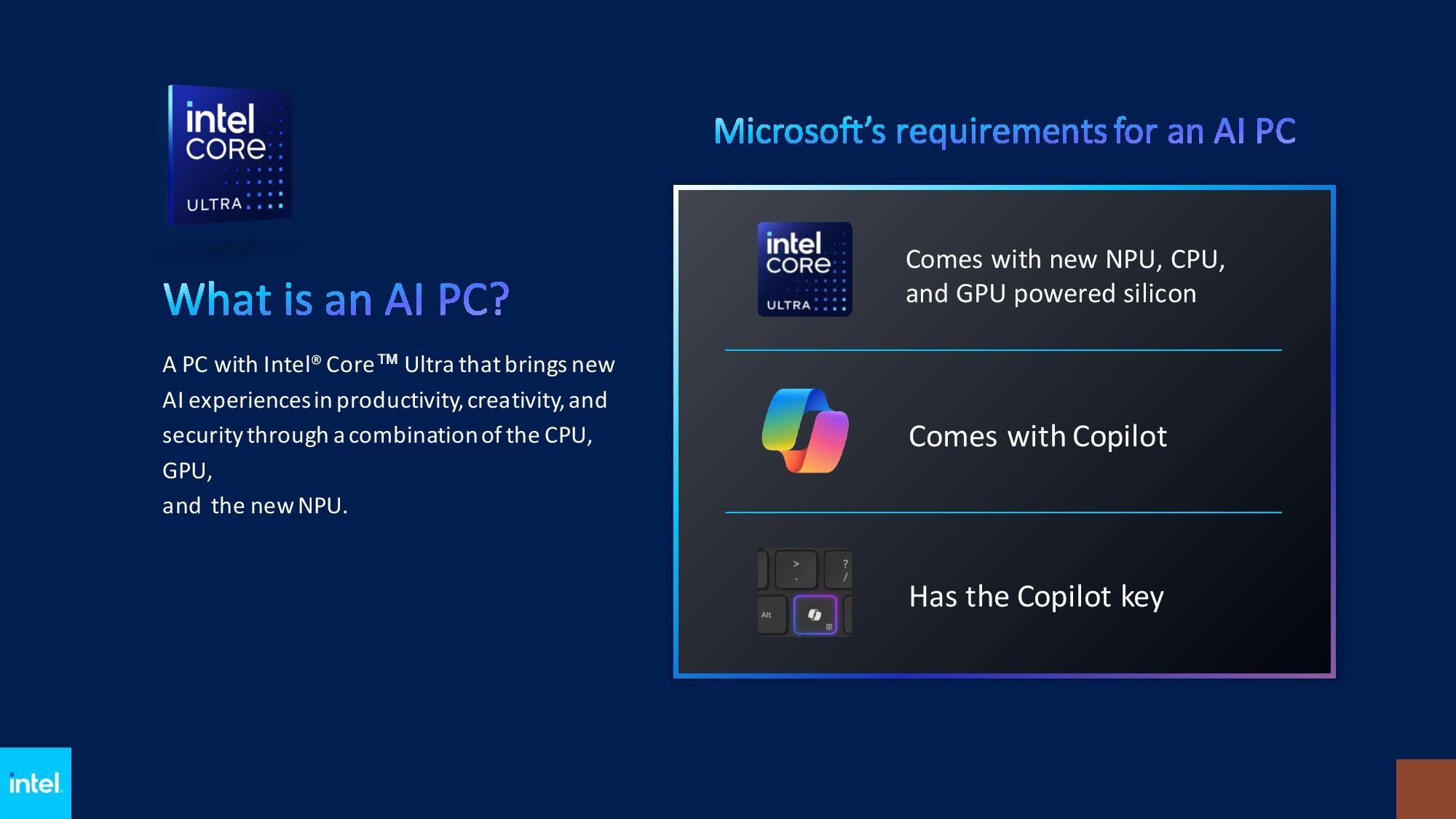 intel
CORE
ULTRA

What is an AI PC?

A PC with Intel® Core™ Ultra that brings new AI experiences in productivity, creativity, and security through a combination of the CPU, GPU,
and the new NPU.

Microsoft's requirements for an AI PC

intel
CORE
ULTRA

Comes with new NPU, CPU, and GPU powered silicon

Comes with Copilot

>
.
?
/
Alt

Has the Copilot key

intel.